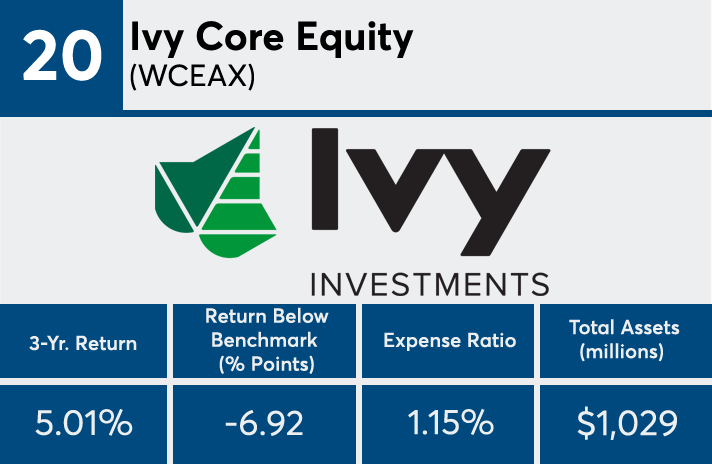 20 Ivy Core Equity
(WCEAX)

Ivy
INVESTMENTS

| 3-Yr. Return | Return Below Benchmark (% Points) | Expense Ratio | Total Assets (millions) |
|---|---|---|---|
| 5.01% | -6.92 | 1.15% | $1,029 |